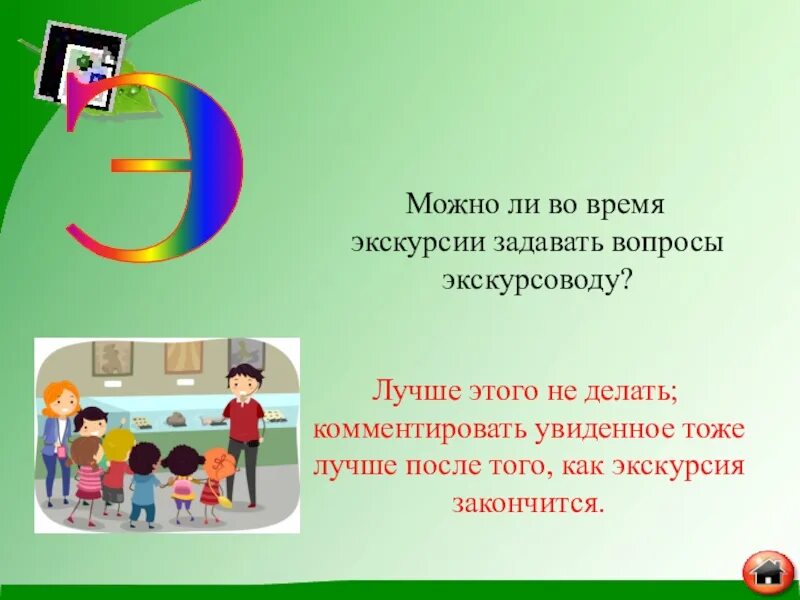 Э

Можно ли во время экскурсии задавать вопросы экскурсоводу?

Лучше этого не делать; комментировать увиденное тоже лучше после того, как экскурсия закончится.